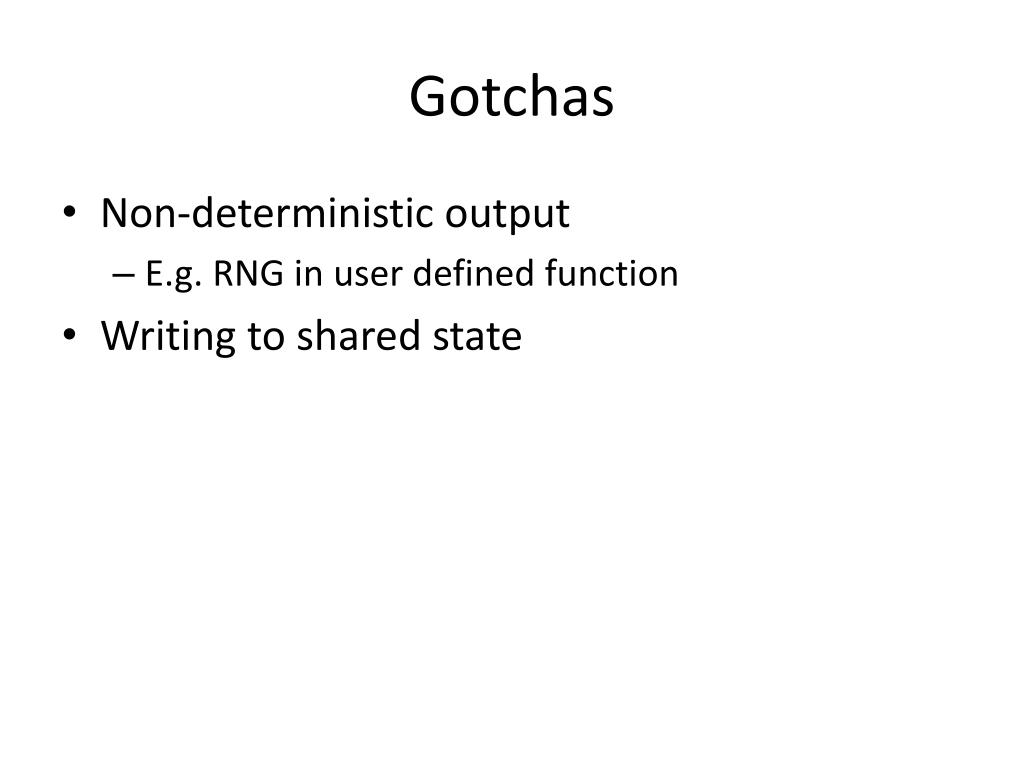 Gotchas

• Non-deterministic output
 – E.g. RNG in user defined function
• Writing to shared state